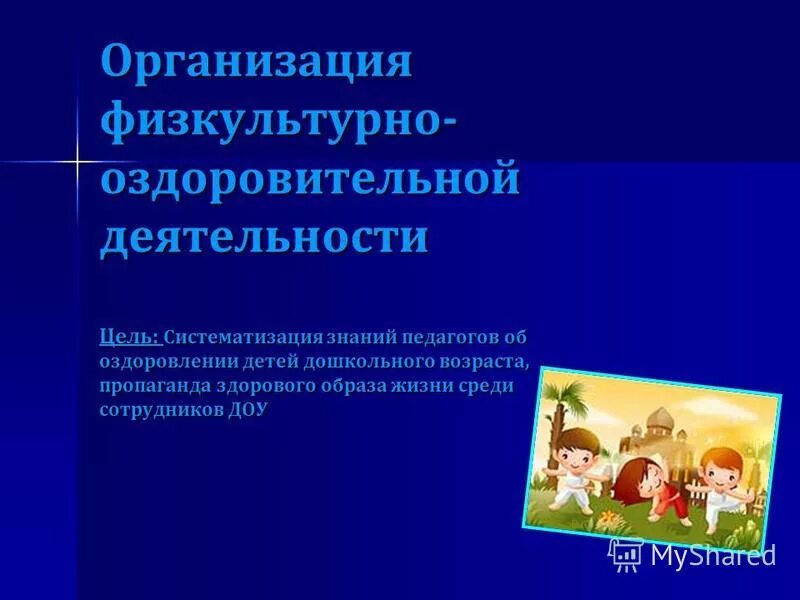 Организация физкультурно-оздоровительной деятельности

Цель: Систематизация знаний педагогов об оздоровлении детей дошкольного возраста, пропаганда здорового образа жизни среди сотрудников ДОУ

MyShared